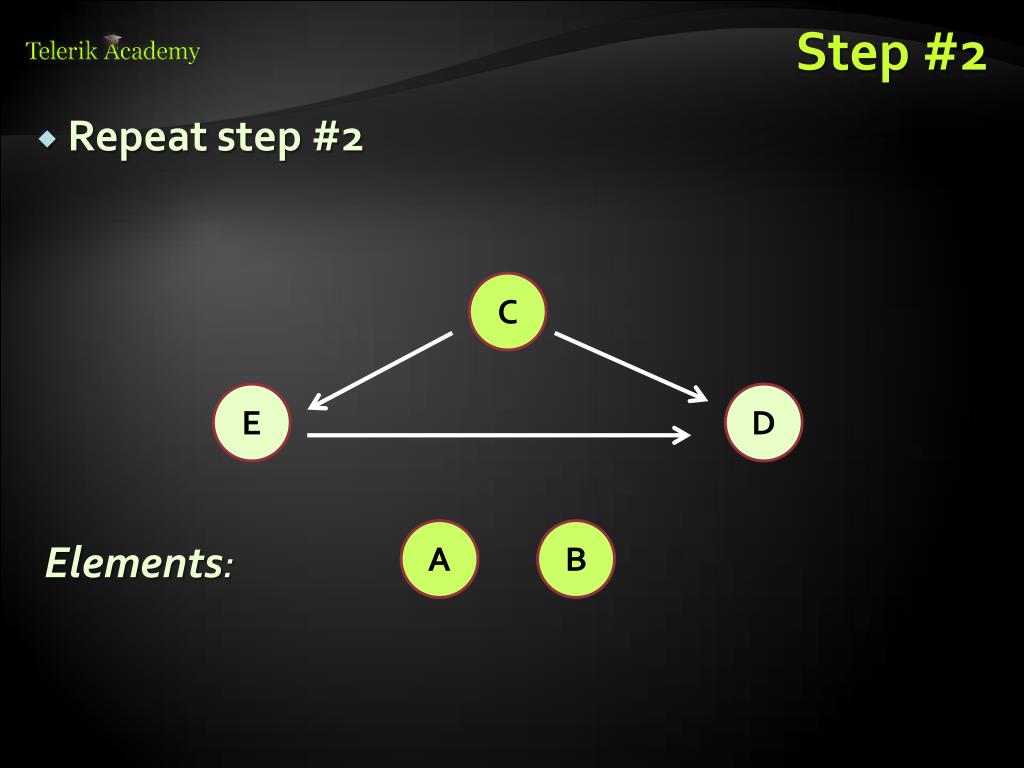 Telerik Academy

Step #2

Repeat step #2

C

E

D

Elements:

A

B